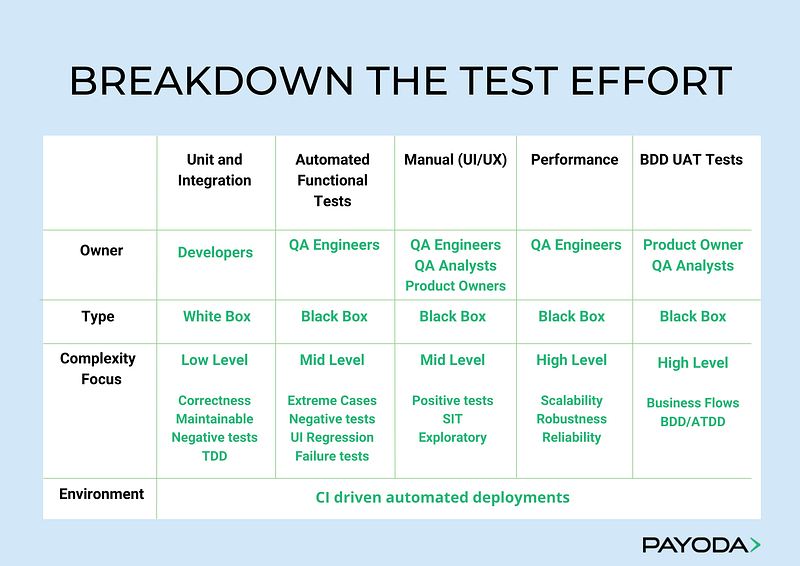 BREAKDOWN THE TEST EFFORT

|  | Unit and Integration | Automated Functional Tests | Manual (UI/UX) | Performance | BDD UAT Tests |
|---|---|---|---|---|---|
| Owner | Developers | QA Engineers | QA Engineers QA Analysts Product Owners | QA Engineers | Product Owner QA Analysts |
| Type | White Box | Black Box | Black Box | Black Box | Black Box |
| Complexity Focus | Low Level Correctness Maintainable Negative tests TDD | Mid Level Extreme Cases Negative tests UI Regression Failure tests | Mid Level Positive tests SIT Exploratory | High Level Scalability Robustness Reliability | High Level Business Flows BDD/ATDD |
| Environment | CI driven automated deployments | | | | |

PAYODA